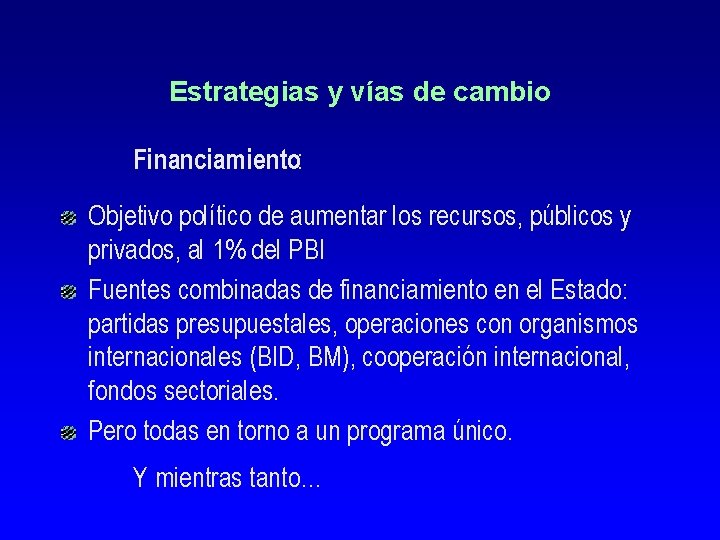 Estrategias y vías de cambio

Financiamiento:

Objetivo político de aumentar los recursos, públicos y privados, al 1% del PBI

Fuentes combinadas de financiamiento en el Estado: partidas presupuestales, operaciones con organismos internacionales (BID, BM), cooperación internacional, fondos sectoriales.

Pero todas en torno a un programa único.

Y mientras tanto...